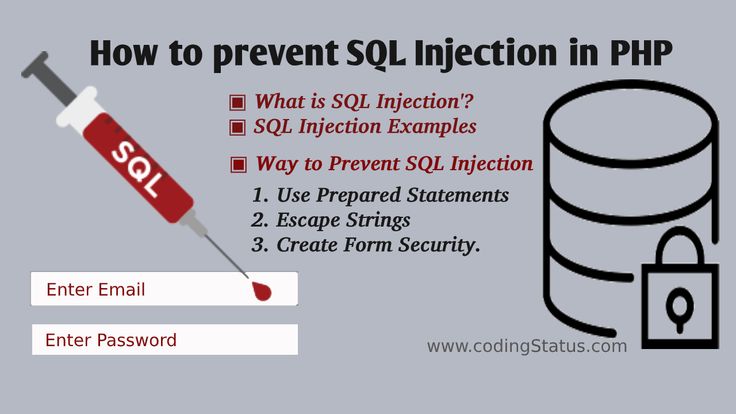 How to prevent SQL Injection in PHP

SQL

▣ What is SQL Injection'?
▣ SQL Injection Examples
▣ Way to Prevent SQL Injection

1. Use Prepared Statements
2. Escape Strings
3. Create Form Security.

Enter Email

Enter Password

www.codingStatus.com